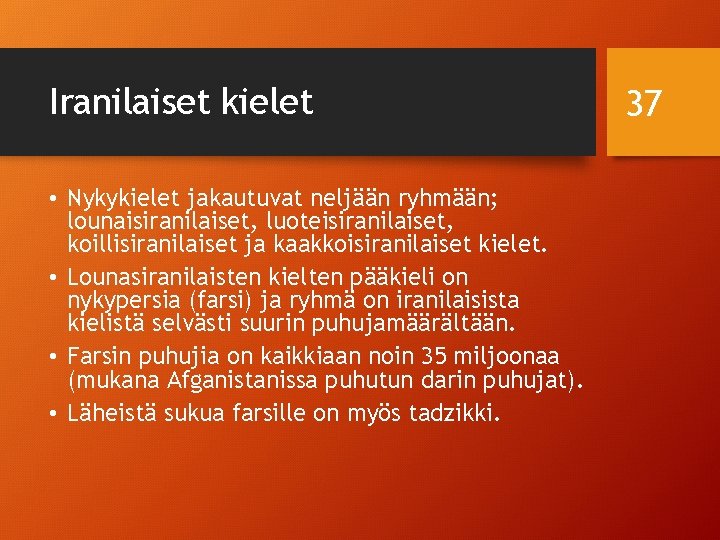 Iranilaiset kielet

37

• Nykykielet jakautuvat neljään ryhmään; lounaisiranilaiset, luoteisiranilaiset, koillisiranilaiset ja kaakkoisiranilaiset kielet.

• Lounasiranilaisten kielten pääkieli on nykypersia (farsi) ja ryhmä on iranilaisista kielistä selvästi suurin puhujamäärältään.

• Farsin puhujia on kaikkiaan noin 35 miljoonaa (mukana Afganistanissa puhutun darin puhujat).

• Läheistä sukua farsille on myös tadzikki.